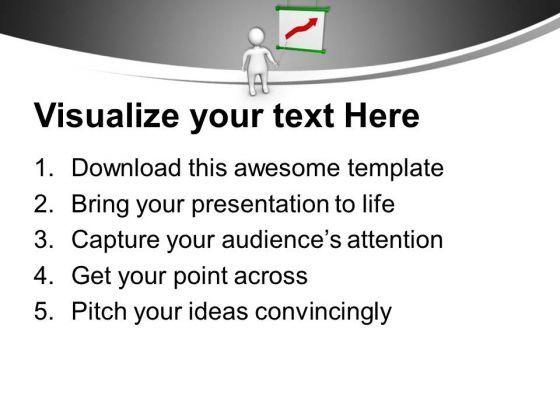 Visualize your text Here

1. Download this awesome template
2. Bring your presentation to life
3. Capture your audience’s attention
4. Get your point across
5. Pitch your ideas convincingly